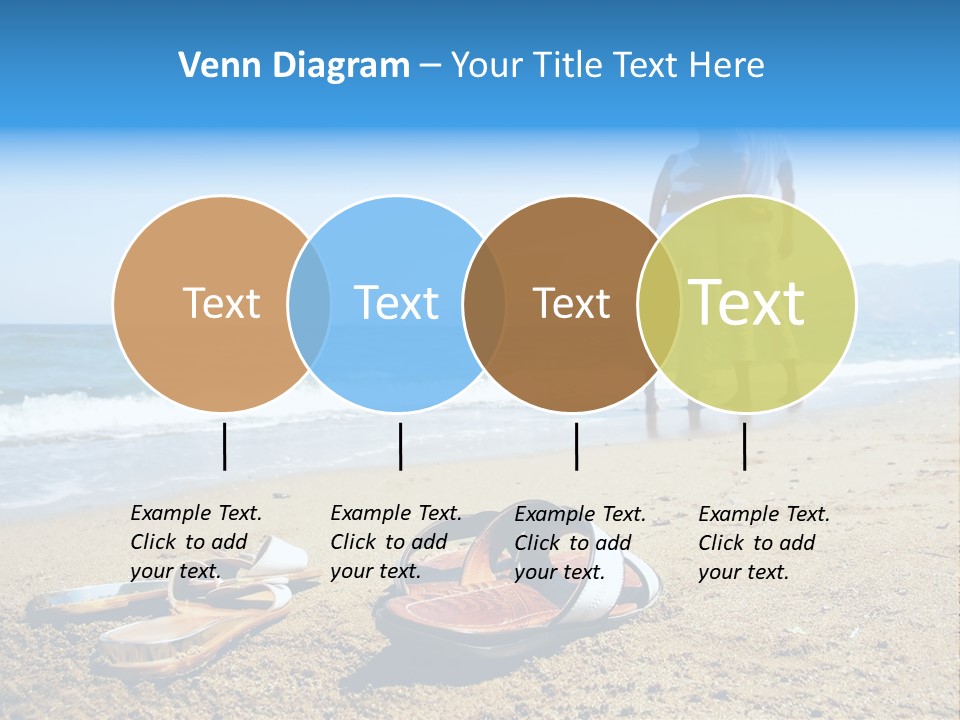 Venn Diagram – Your Title Text Here

Text

Text

Text

Text

Example Text. Click to add your text.

Example Text. Click to add your text.

Example Text. Click to add your text.

Example Text. Click to add your text.